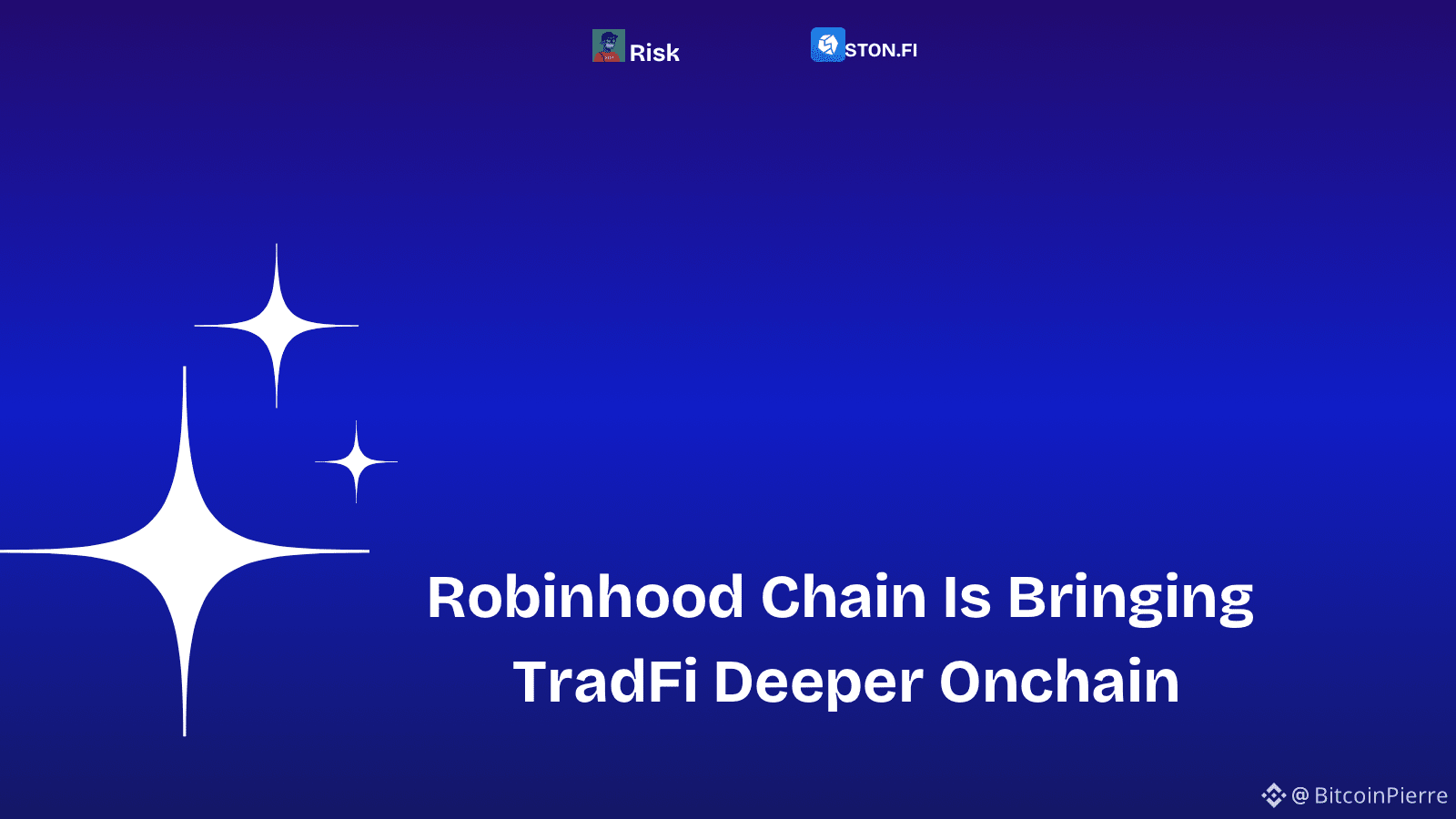 Risk

STON.FI

Robinhood Chain Is Bringing TradFi Deeper Onchain

@ BitcoinPierre